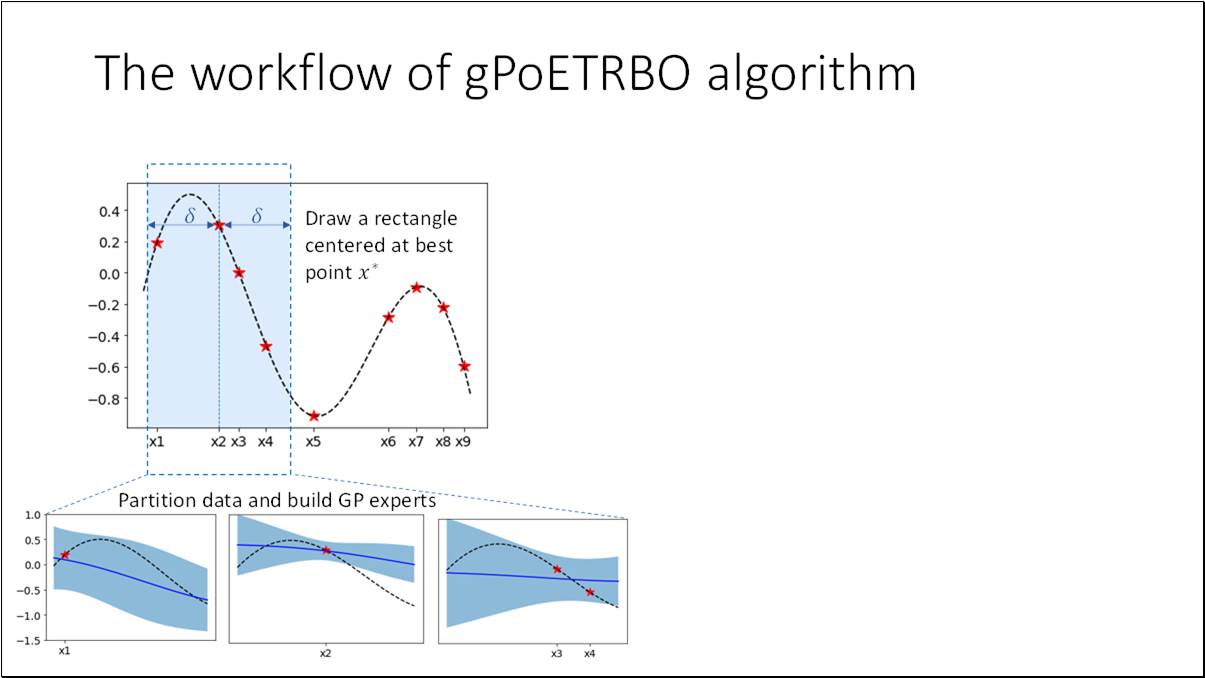 The workflow of gPoETRBO algorithm

0.4
0.2
0.0
−0.2
−0.4
−0.6
−0.8

$\delta$ $\delta$

Draw a rectangle centered at best point $x^*$

x1 x2 x3 x4 x5 x6 x7 x8 x9

Partition data and build GP experts

1.0
0.5
0.0
−0.5
−1.0
−1.5

x1

x2

x3 x4